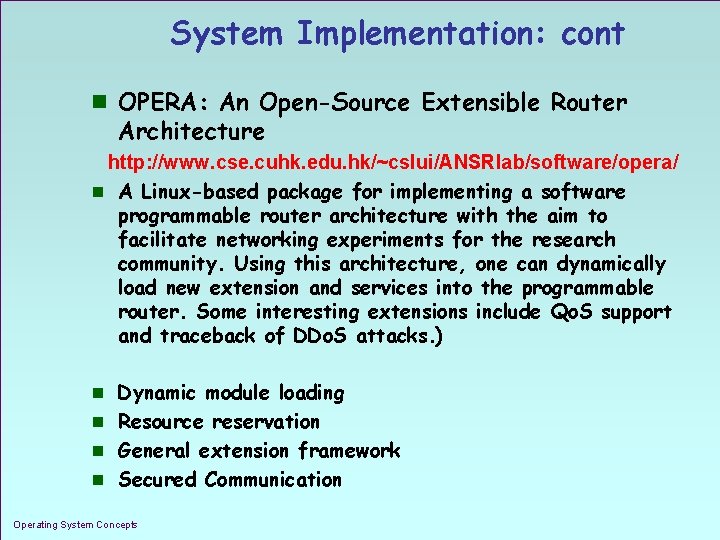 System Implementation: cont

OPERA: An Open-Source Extensible Router Architecture

http://www.cse.cuhk.edu.hk/~cslui/ANSRlab/software/opera/

A Linux-based package for implementing a software programmable router architecture with the aim to facilitate networking experiments for the research community. Using this architecture, one can dynamically load new extension and services into the programmable router. Some interesting extensions include QoS support and traceback of DDoS attacks.)

Dynamic module loading

Resource reservation

General extension framework

Secured Communication

Operating System Concepts